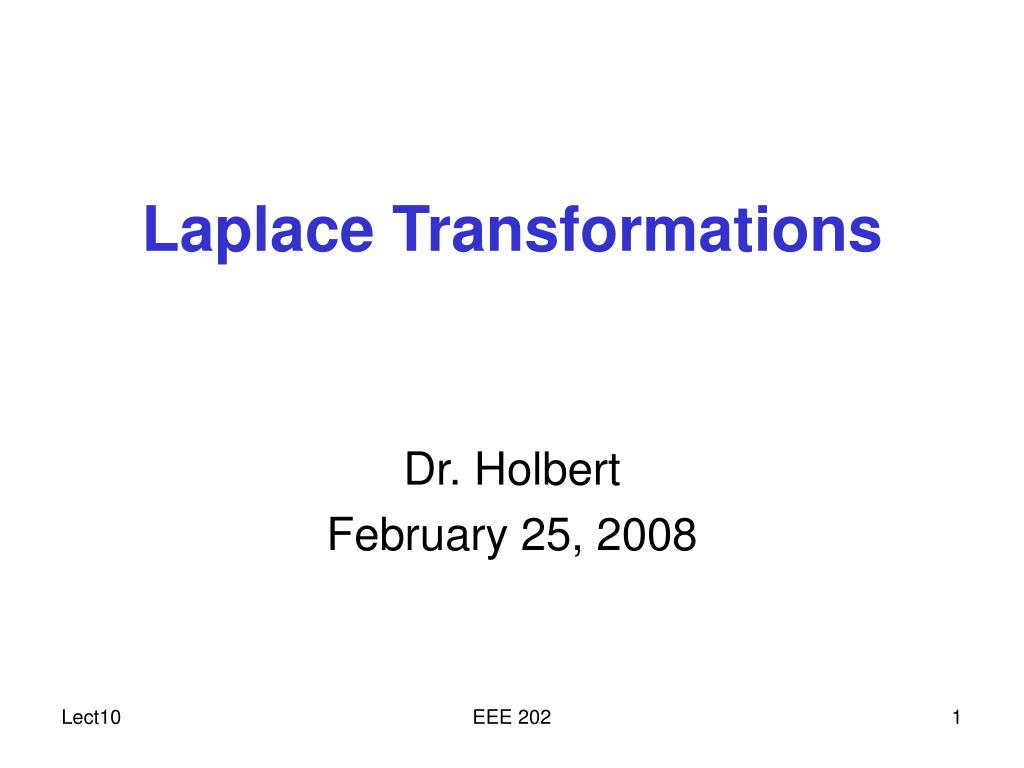 Laplace Transformations

Dr. Holbert
February 25, 2008

Lect10

EEE 202

1